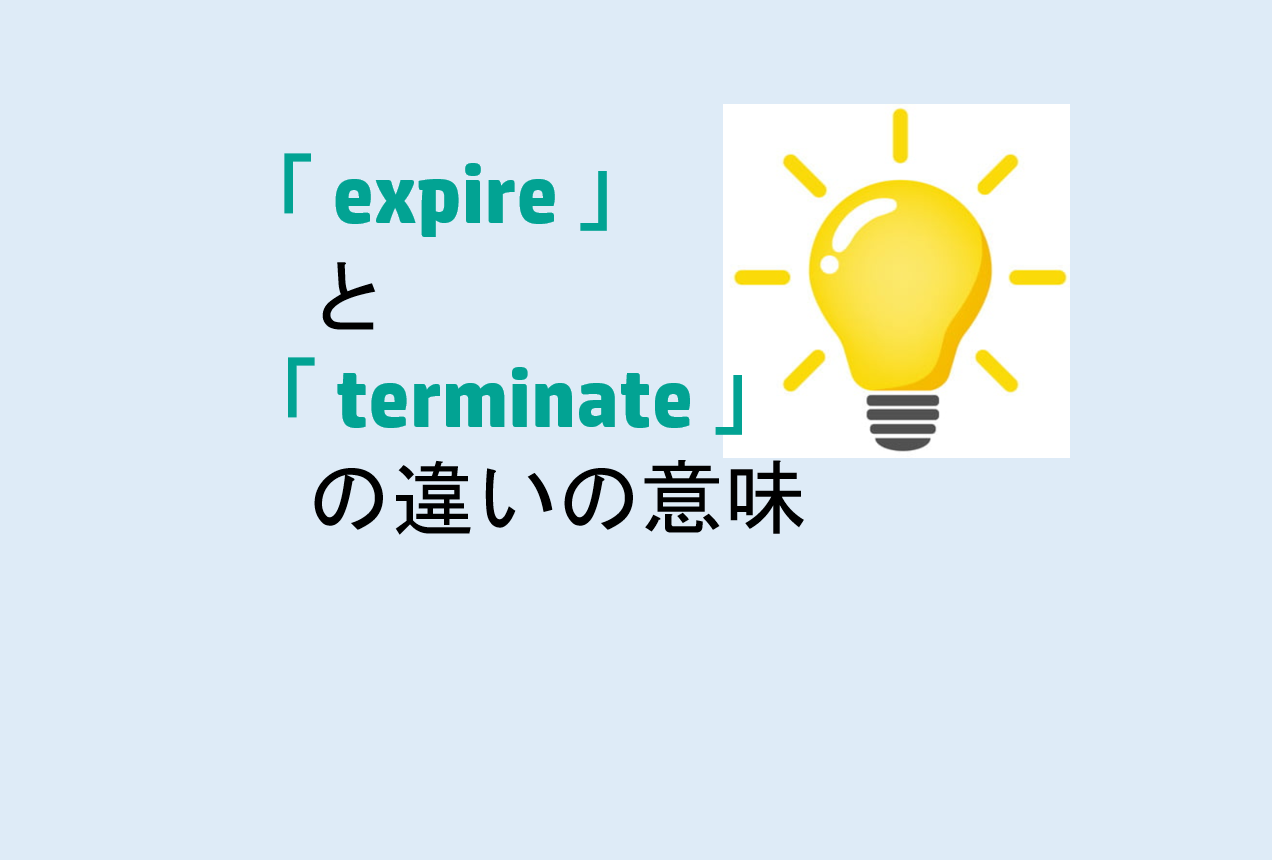 「 expire 」
と
「 terminate 」
の違いの意味